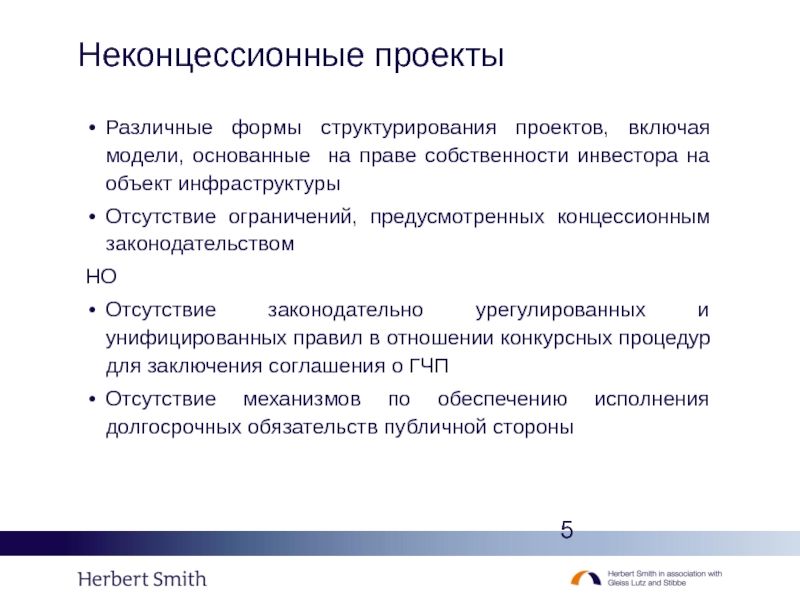 Неконцессионные проекты

• Различные формы структурирования проектов, включая модели, основанные на праве собственности инвестора на объект инфраструктуры

• Отсутствие ограничений, предусмотренных концессионным законодательством

НО

• Отсутствие законодательно урегулированных и унифицированных правил в отношении конкурсных процедур для заключения соглашения о ГЧП

• Отсутствие механизмов по обеспечению исполнения долгосрочных обязательств публичной стороны

5

Herbert Smith

Herbert Smith in association with Gleiss Lutz and Stibbe